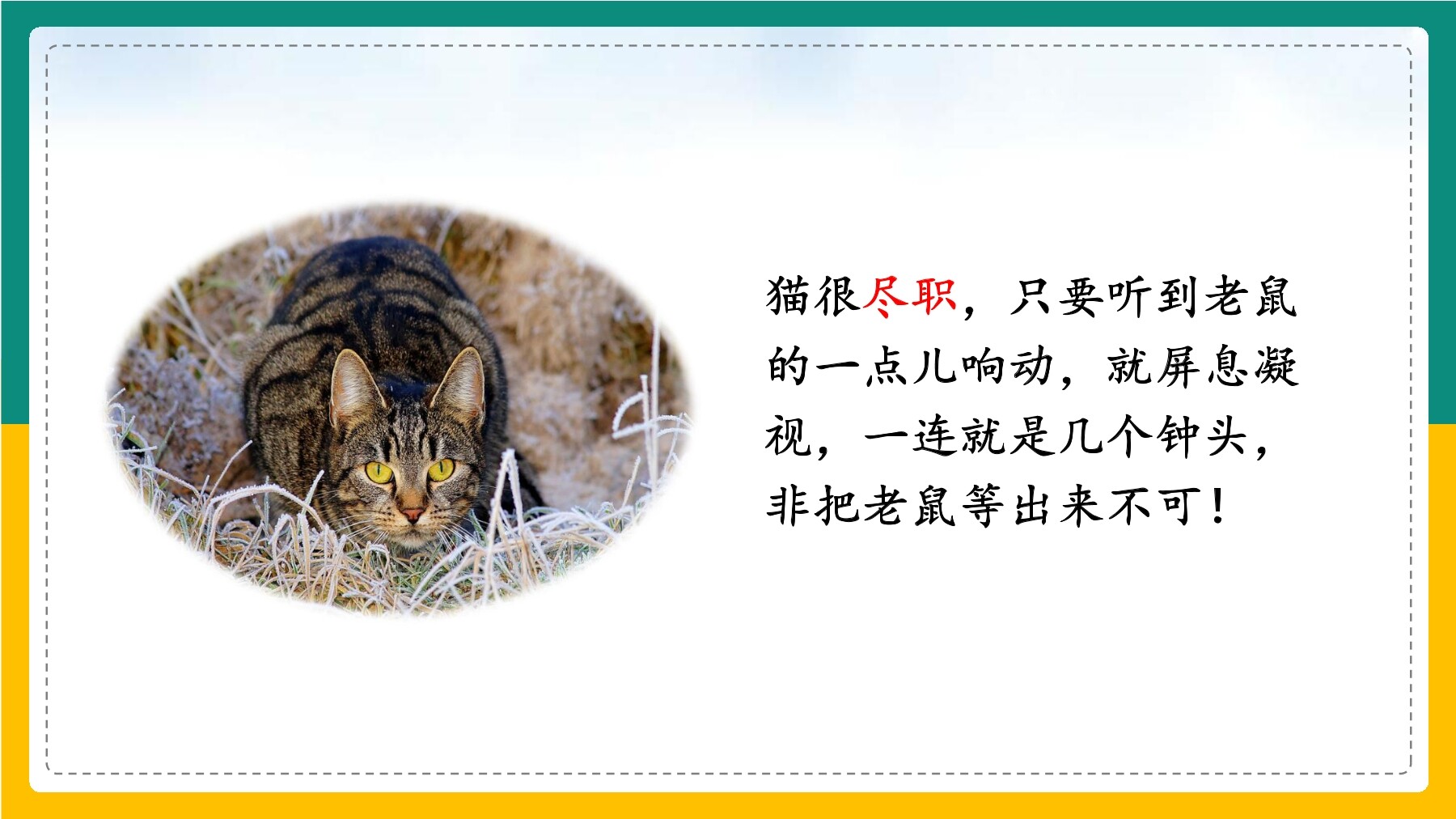 猫很尽职，只要听到老鼠的一点儿响动，就屏息凝视，一连就是几个钟头，非把老鼠等出来不可！